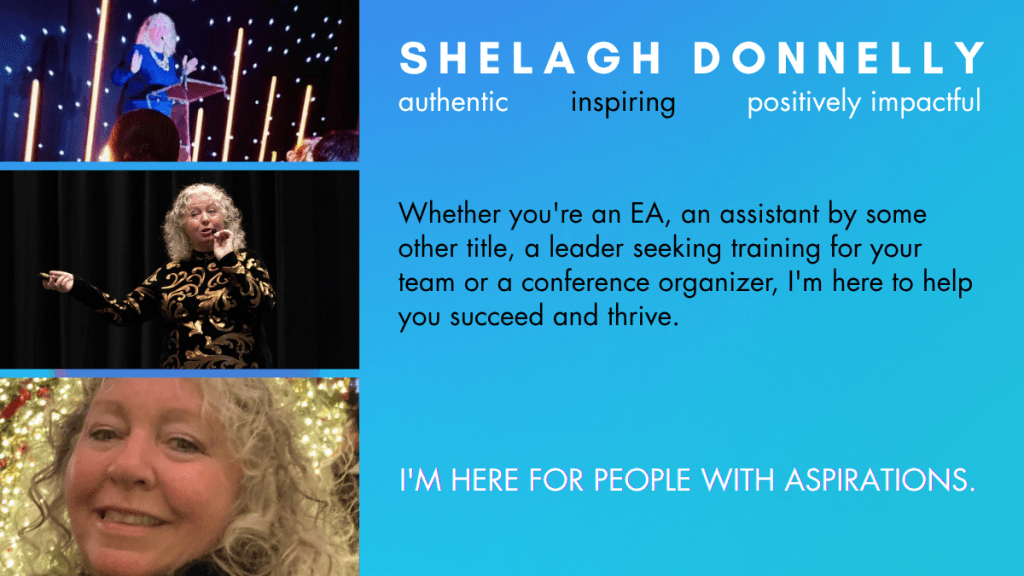 SHELAGH DONNELLY
authentic inspiring positively impactful

Whether you're an EA, an assistant by some other title, a leader seeking training for your team or a conference organizer, I'm here to help you succeed and thrive.

I'M HERE FOR PEOPLE WITH ASPIRATIONS.